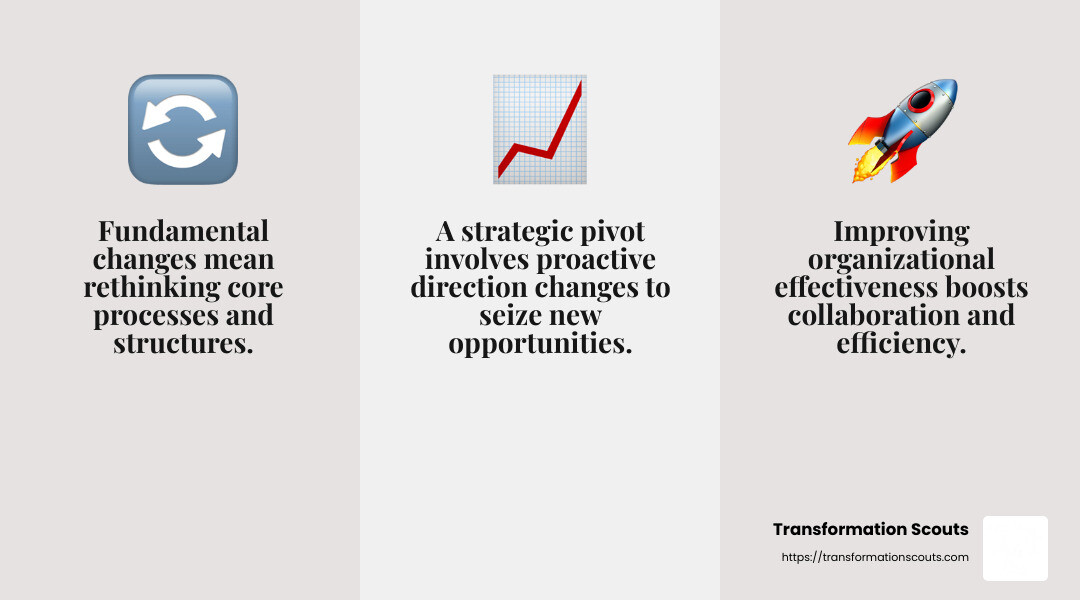 Fundamental changes mean rethinking core processes and structures.

A strategic pivot involves proactive direction changes to seize new opportunities.

Improving organizational effectiveness boosts collaboration and efficiency.

Transformation Scouts
https://transformationscouts.com